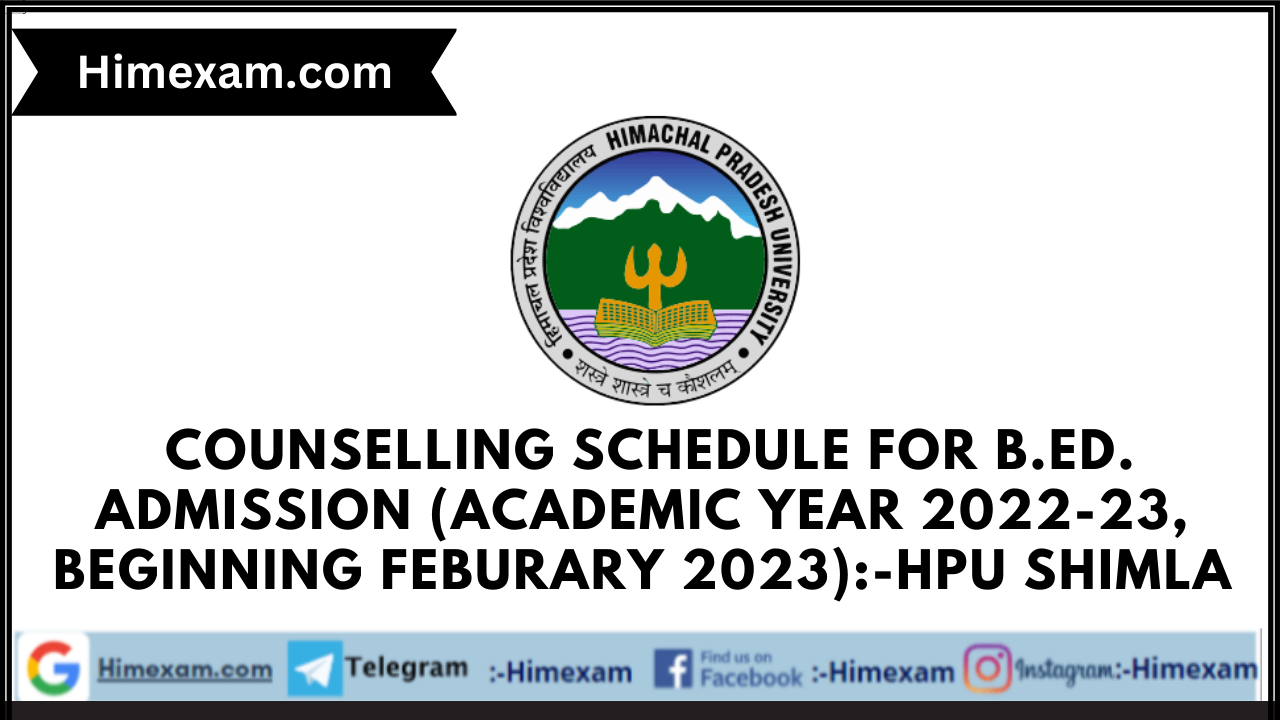 Himexam.com

हिमाचल प्रदेश विश्वविद्यालय HIMACHAL PRADESH UNIVERSITY
शस्त्रे शास्त्रे च कौशलम्

COUNSELLING SCHEDULE FOR B.ED. ADMISSION (ACADEMIC YEAR 2022-23, BEGINNING FEBURARY 2023):-HPU SHIMLA

Himexam.com Telegram :-Himexam Find us on Facebook :-Himexam Instagram:-Himexam